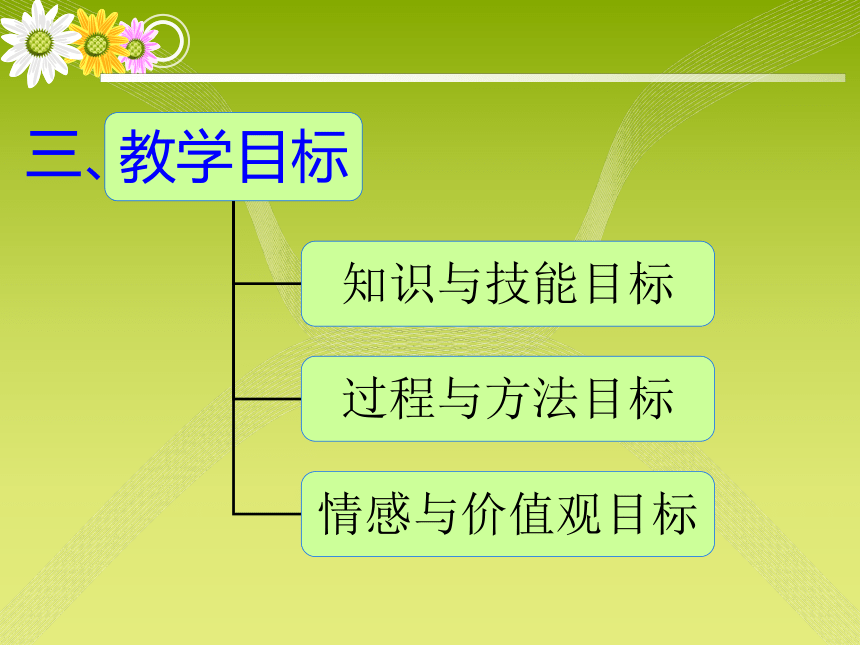 三、教学目标

知识与技能目标

过程与方法目标

情感与价值观目标